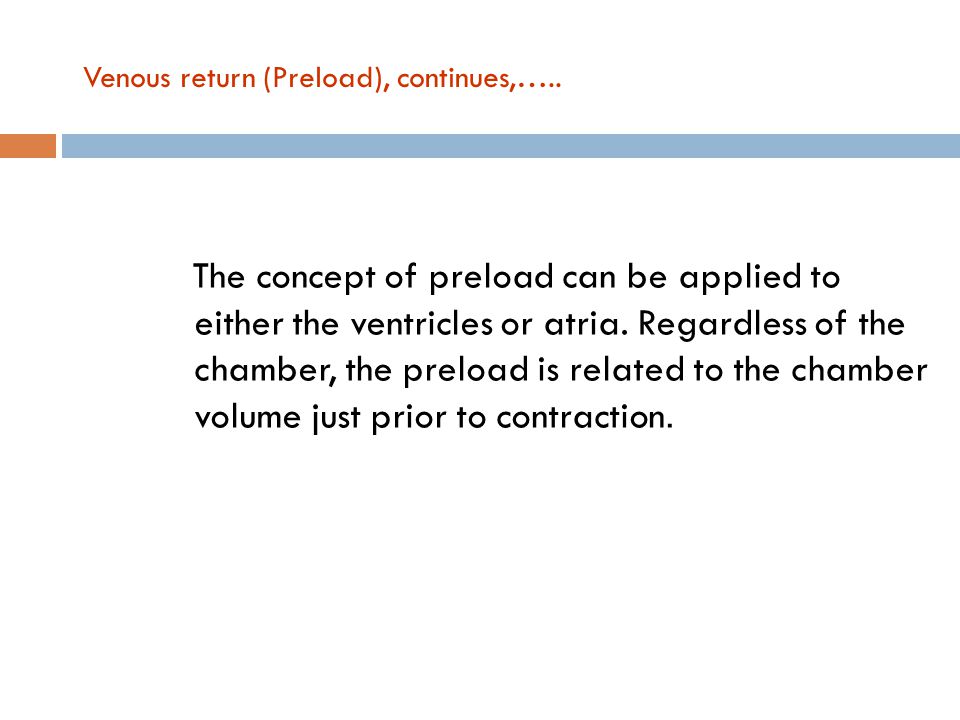 Venous return (Preload), continues,…..

The concept of preload can be applied to either the ventricles or atria. Regardless of the chamber, the preload is related to the chamber volume just prior to contraction.